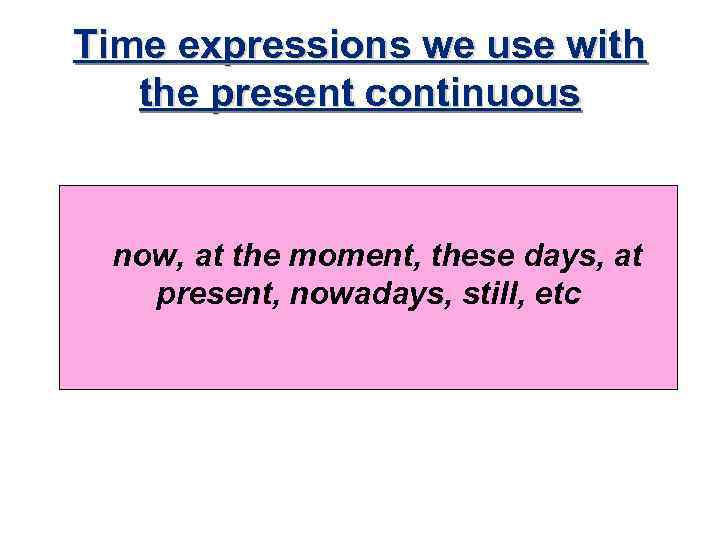 Time expressions we use with the present continuous

now, at the moment, these days, at present, nowadays, still, etc